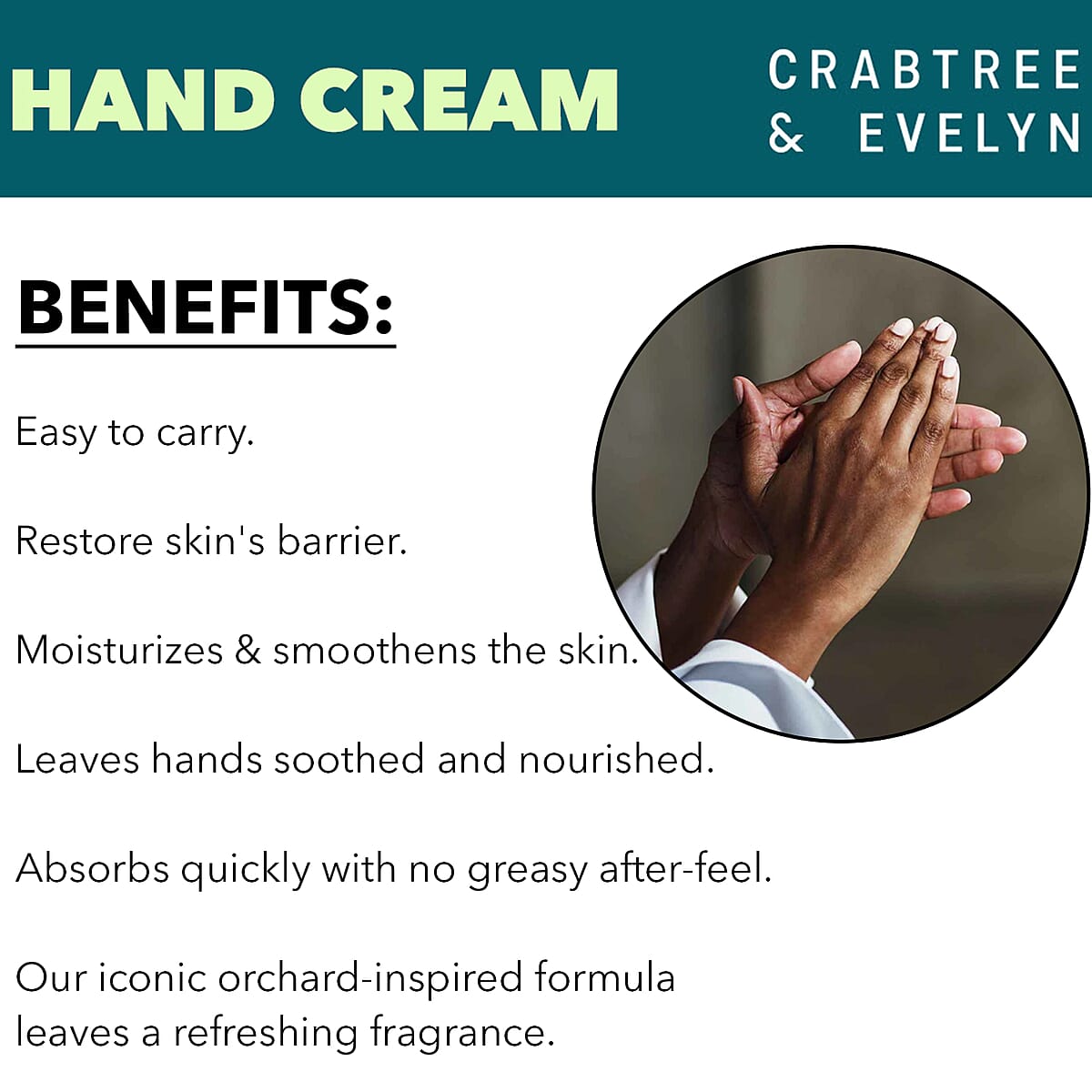 HAND CREAM

CRABTREE & EVELYN

BENEFITS:

Easy to carry.

Restore skin's barrier.

Moisturizes & smoothens the skin.

Leaves hands soothed and nourished.

Absorbs quickly with no greasy after-feel.

Our iconic orchard-inspired formula leaves a refreshing fragrance.